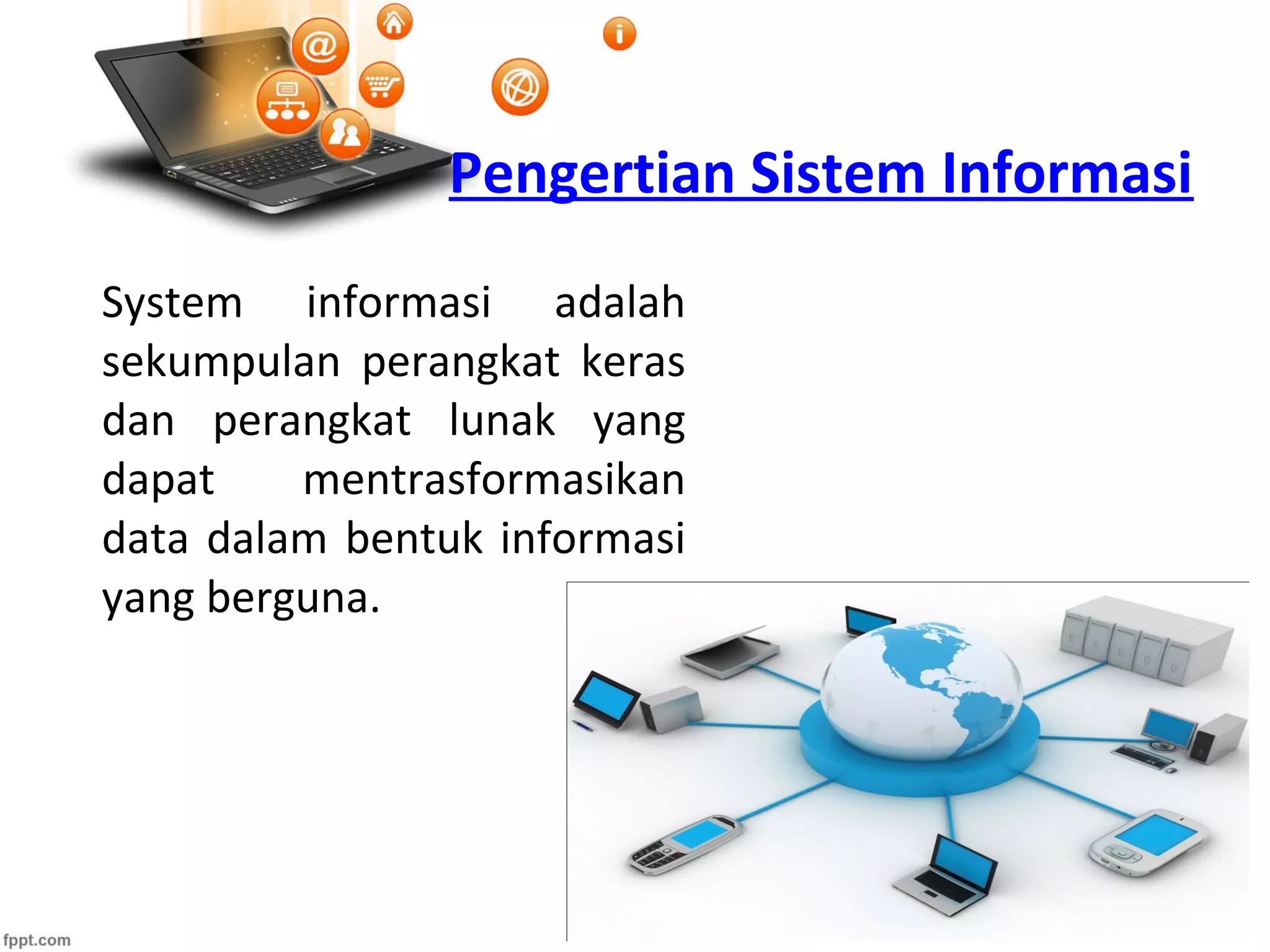 Pengertian Sistem Informasi

System informasi adalah sekumpulan perangkat keras dan perangkat lunak yang dapat mentrasformasikan data dalam bentuk informasi yang berguna.

fppt.com